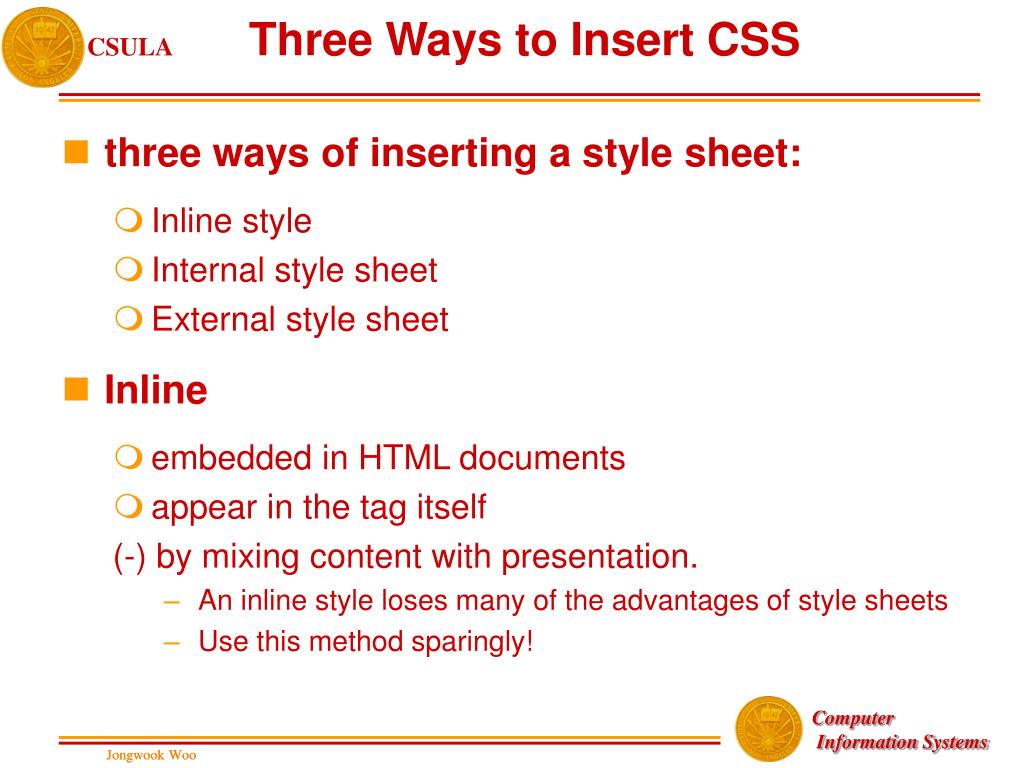 CSULA

Three Ways to Insert CSS

three ways of inserting a style sheet:

Inline style

Internal style sheet

External style sheet

Inline

embedded in HTML documents

appear in the tag itself

(-) by mixing content with presentation.

– An inline style loses many of the advantages of style sheets

– Use this method sparingly!

Jongwook Woo

Computer Information Systems